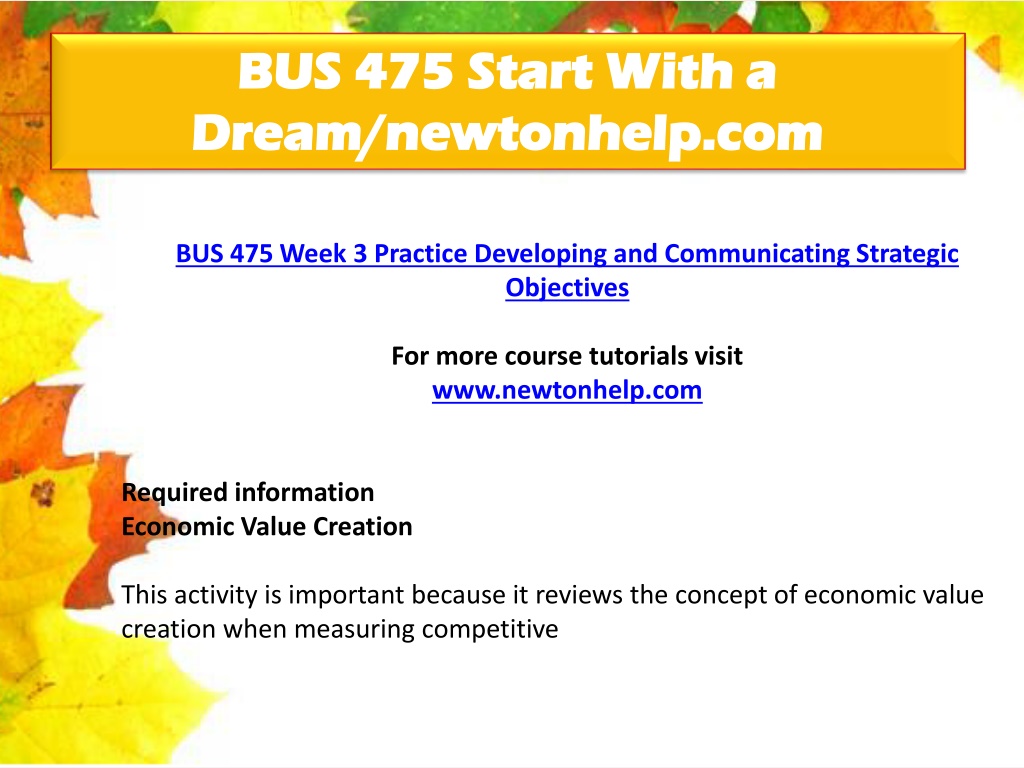 BUS 475 Start With a Dream/newtonhelp.com

BUS 475 Week 3 Practice Developing and Communicating Strategic Objectives

For more course tutorials visit
www.newtonhelp.com

Required information
Economic Value Creation

This activity is important because it reviews the concept of economic value creation when measuring competitive